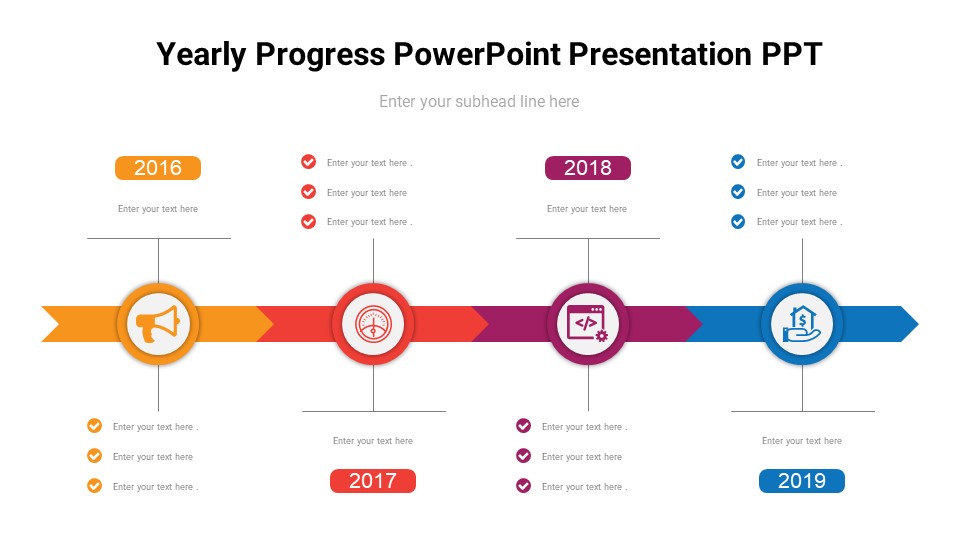 Yearly Progress PowerPoint Presentation PPT

Enter your subhead line here

2016

Enter your text here

Enter your text here .

Enter your text here

Enter your text here .

Enter your text here .

Enter your text here

Enter your text here .

Enter your text here

2017

2018

Enter your text here

Enter your text here .

Enter your text here

Enter your text here .

Enter your text here .

Enter your text here

Enter your text here .

Enter your text here

2019